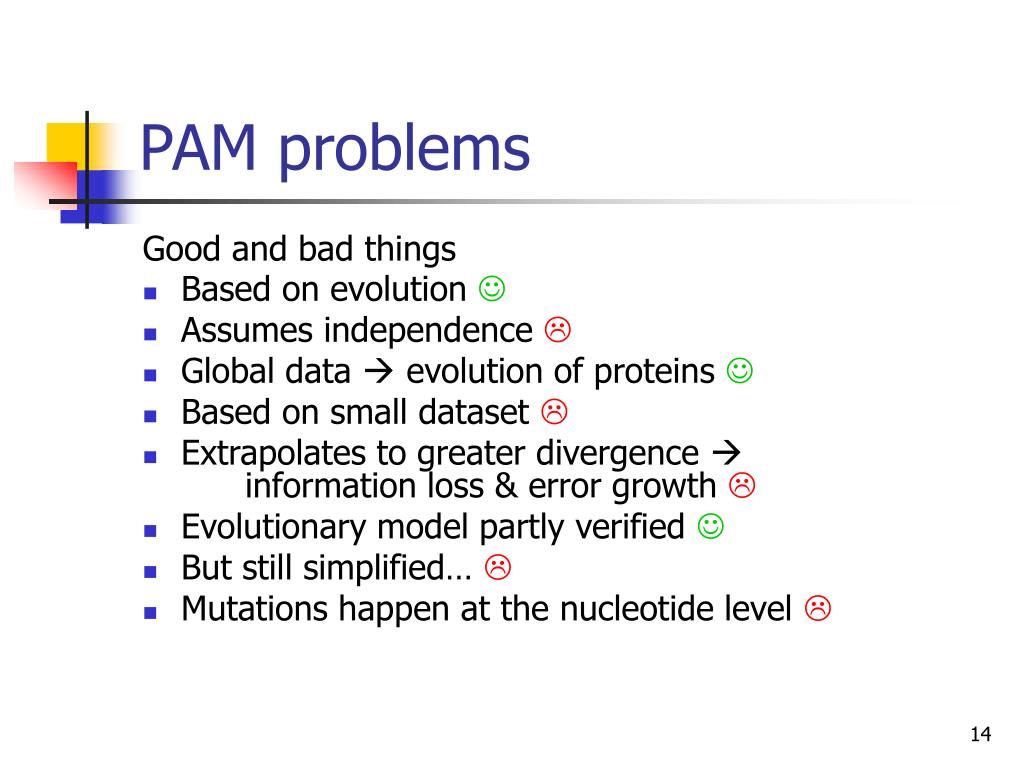 PAM problems

Good and bad things

- Based on evolution ☺
- Assumes independence ☹
- Global data → evolution of proteins ☺
- Based on small dataset ☹
- Extrapolates to greater divergence → information loss & error growth ☹
- Evolutionary model partly verified ☺
- But still simplified… ☹
- Mutations happen at the nucleotide level ☹

14